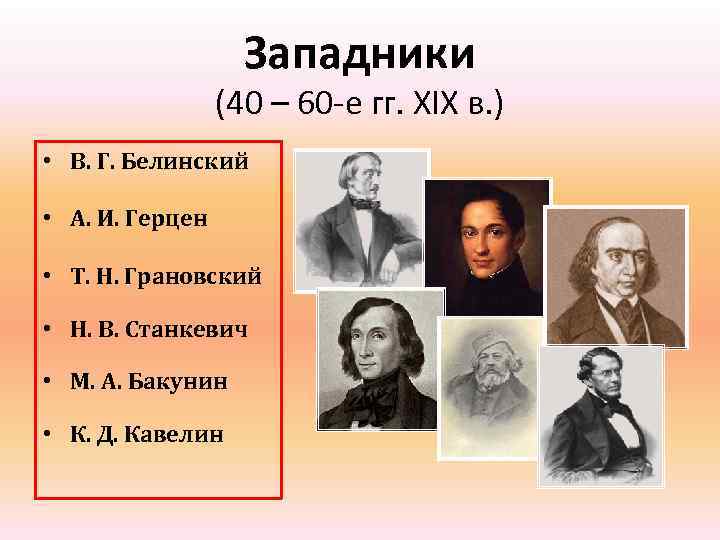 Западники
(40 – 60-е гг. XIX в.)

• В. Г. Белинский
• А. И. Герцен
• Т. Н. Грановский
• Н. В. Станкевич
• М. А. Бакунин
• К. Д. Кавелин